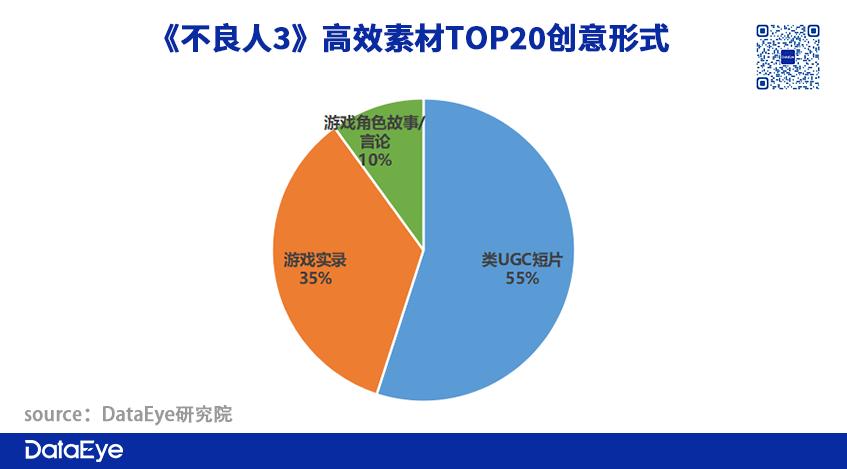 《不良人3》高效素材TOP20创意形式

游戏角色故事/言论
10%

游戏实录
35%

类UGC短片
55%

source：DataEye研究院

DataEye